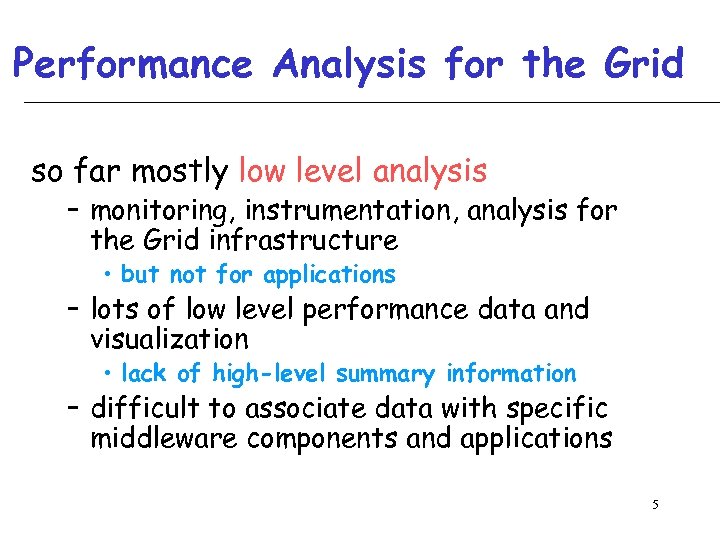 Performance Analysis for the Grid

so far mostly low level analysis

– monitoring, instrumentation, analysis for the Grid infrastructure

• but not for applications

– lots of low level performance data and visualization

• lack of high-level summary information

– difficult to associate data with specific middleware components and applications

5